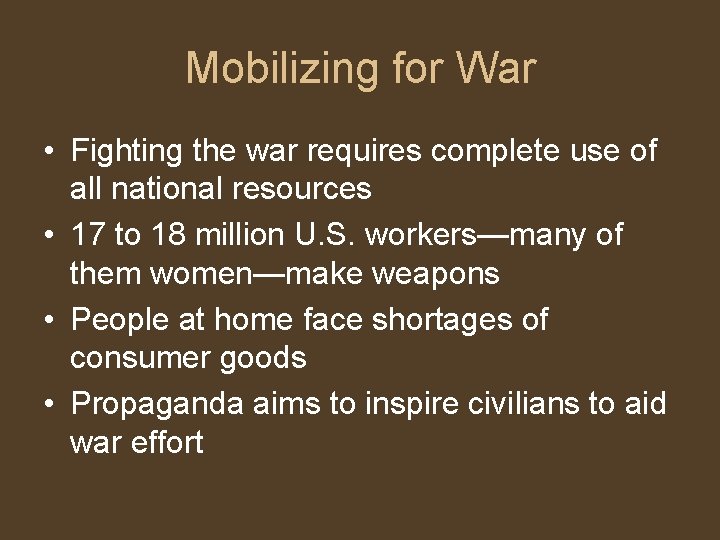 Mobilizing for War

• Fighting the war requires complete use of all national resources
• 17 to 18 million U.S. workers—many of them women—make weapons
• People at home face shortages of consumer goods
• Propaganda aims to inspire civilians to aid war effort